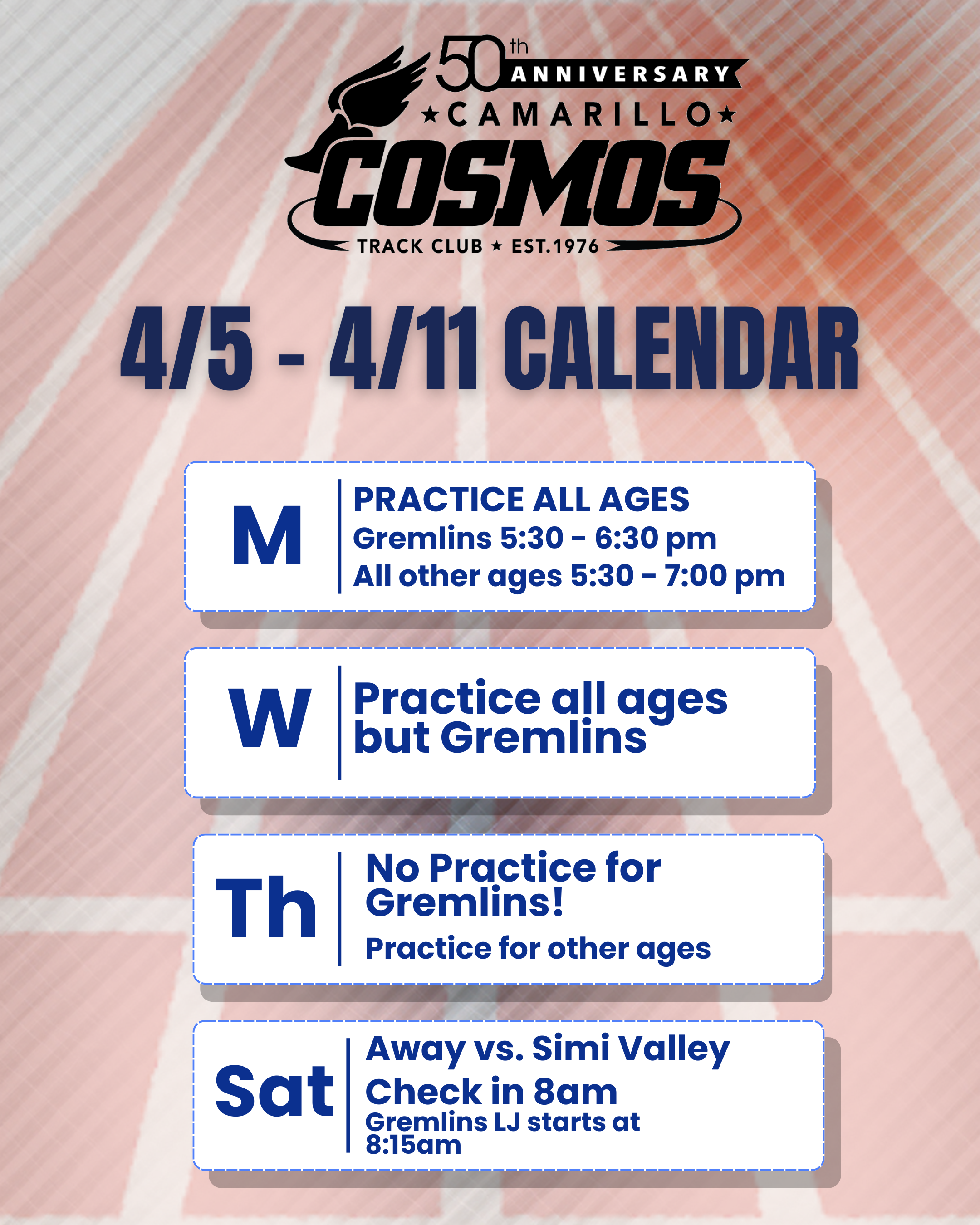 50th ANNIVERSARY
★CAMARILLO★
COSMOS
TRACK CLUB ★ EST.1976

4/5 - 4/11 CALENDAR

M
PRACTICE ALL AGES
Gremlins 5:30 - 6:30 pm
All other ages 5:30 - 7:00 pm

W
Practice all ages but Gremlins

Th
No Practice for Gremlins!
Practice for other ages

Sat
Away vs. Simi Valley
Check in 8am
Gremlins LJ starts at 8:15am